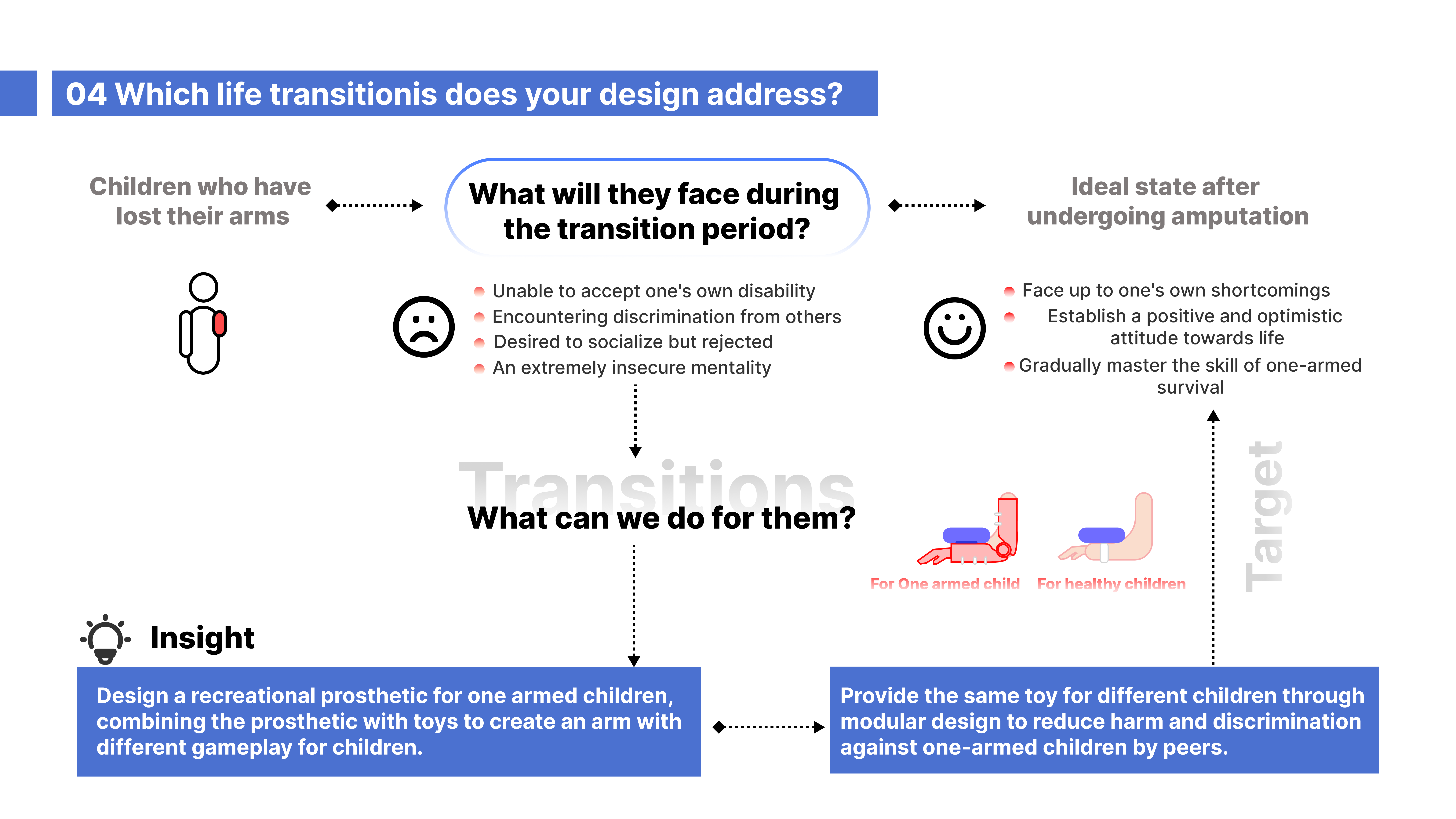 04 Which life transitionis does your design address?

Children who have lost their arms

What will they face during the transition period?

Ideal state after undergoing amputation

Unable to accept one's own disability
Encountering discrimination from others
Desired to socialize but rejected
An extremely insecure mentality

Face up to one's own shortcomings
Establish a positive and optimistic attitude towards life
Gradually master the skill of one-armed survival

Transitions

What can we do for them?

For One armed child
For healthy children

Target

Insight

Design a recreational prosthetic for one armed children, combining the prosthetic with toys to create an arm with different gameplay for children.

Provide the same toy for different children through modular design to reduce harm and discrimination against one-armed children by peers.